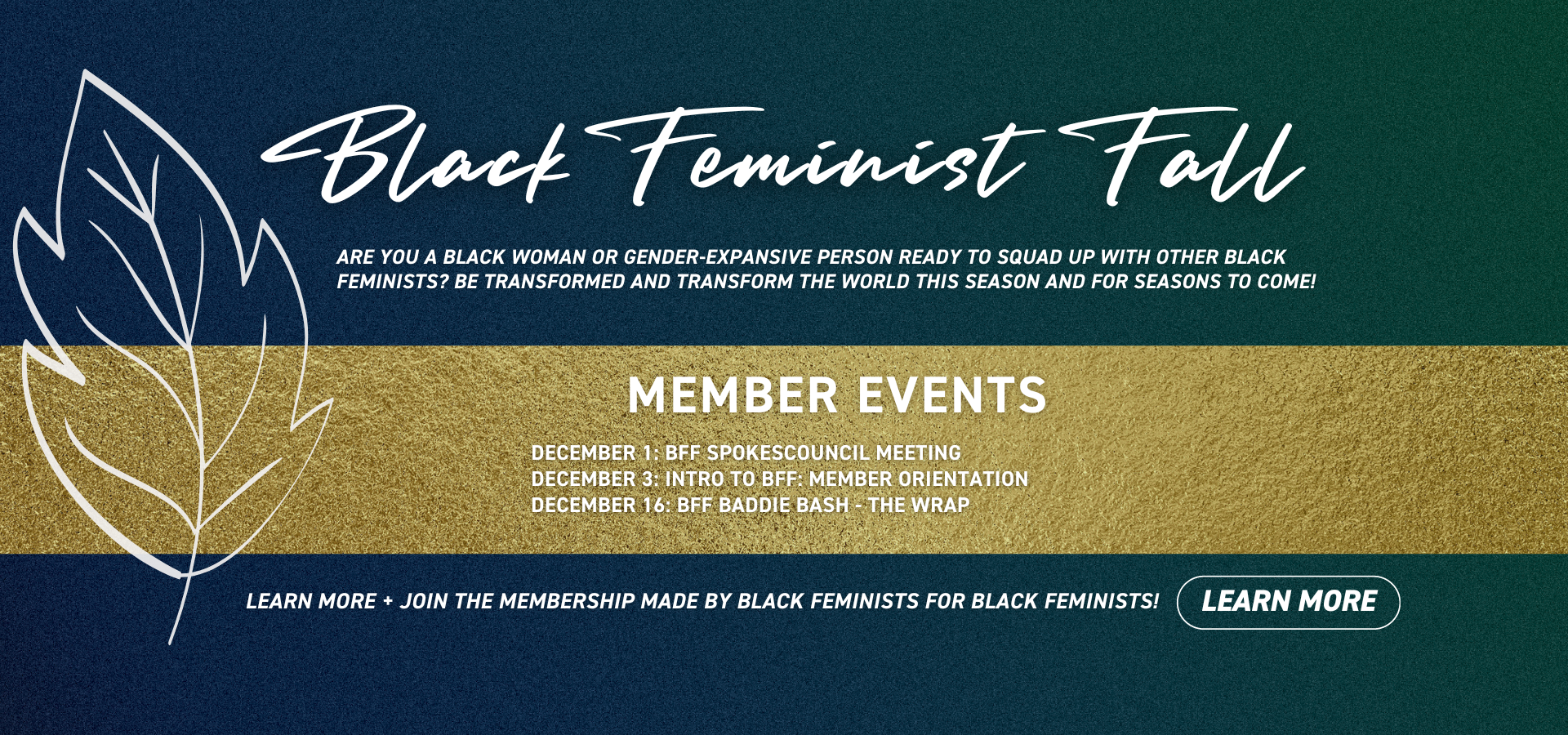 Black Feminist Fall

ARE YOU A BLACK WOMAN OR GENDER-EXPANSIVE PERSON READY TO SQUAD UP WITH OTHER BLACK FEMINISTS? BE TRANSFORMED AND TRANSFORM THE WORLD THIS SEASON AND FOR SEASONS TO COME!

MEMBER EVENTS

DECEMBER 1: BFF SPOKESCOUNCIL MEETING
DECEMBER 3: INTRO TO BFF: MEMBER ORIENTATION
DECEMBER 16: BFF BADDIE BASH - THE WRAP

LEARN MORE + JOIN THE MEMBERSHIP MADE BY BLACK FEMINISTS FOR BLACK FEMINISTS!

LEARN MORE